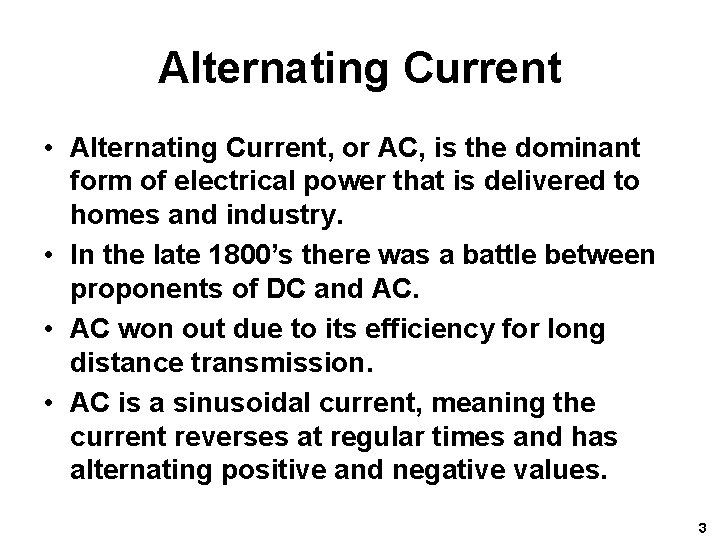 Alternating Current

• Alternating Current, or AC, is the dominant form of electrical power that is delivered to homes and industry.
• In the late 1800’s there was a battle between proponents of DC and AC.
• AC won out due to its efficiency for long distance transmission.
• AC is a sinusoidal current, meaning the current reverses at regular times and has alternating positive and negative values.

3